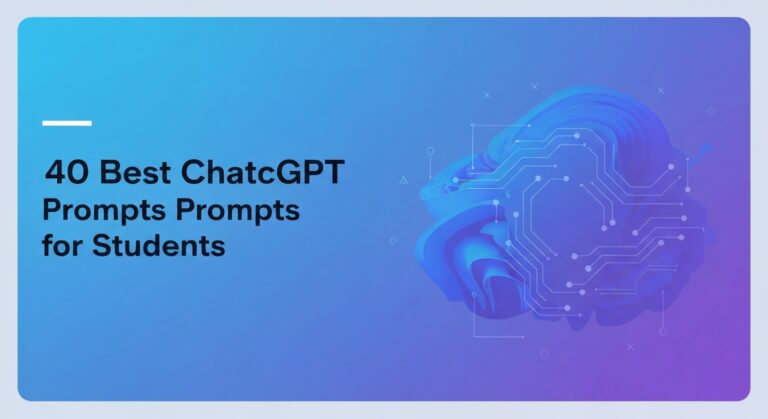 40 Best ChatcGPT Prompts Prompts for Students